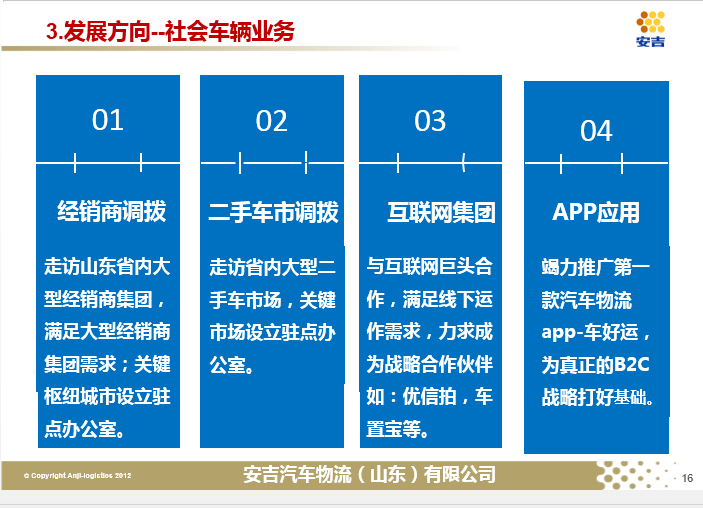 3.发展方向--社会车辆业务

安吉

01

经销商调拨

走访山东省内大型经销商集团，满足大型经销商集团需求；关键枢纽城市设立驻点办公室。

02

二手车市调拨

走访省内大型二手车市场，关键市场设立驻点办公室。

03

互联网集团

与互联网巨头合作，满足线下运作需求，力求成为战略合作伙伴如：优信拍，车置宝等。

04

APP应用

竭力推广第一款汽车物流app-车好运，为真正的B2C战略打好基础。

© Copyright Anji-logistics 2012

安吉汽车物流（山东）有限公司

16